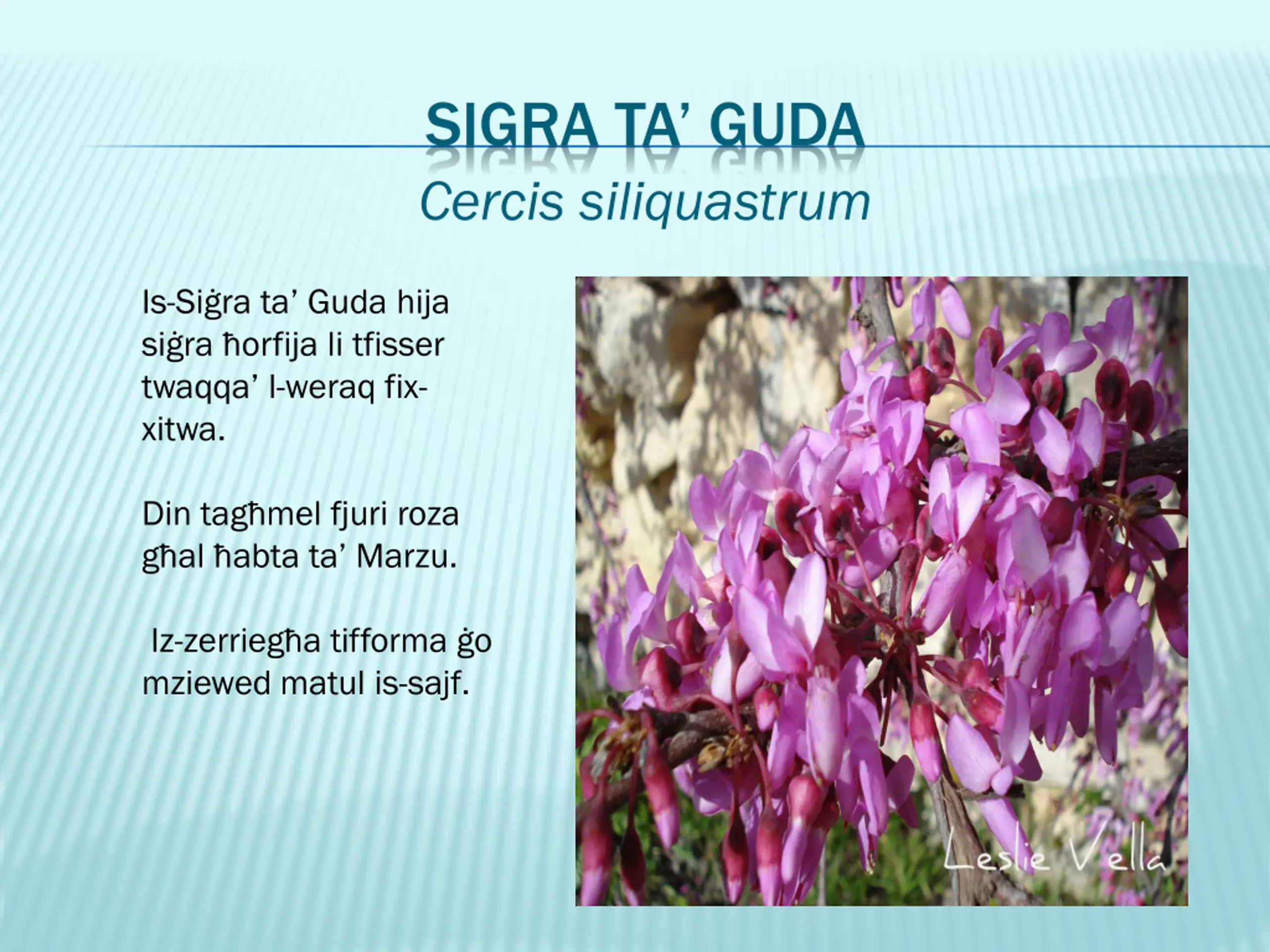 SIGRA TA' GUDA
Cercis siliquastrum

Is-Siġra ta' Guda hija siġra ħorfija li tfisser twaqqa' l-weraq fix-xitwa.

Din tagħmel fjuri roza għal ħabta ta' Marzu.

Iz-zerriegħa tifforma ġo mziewed matul is-sajf.

Leslie Vella